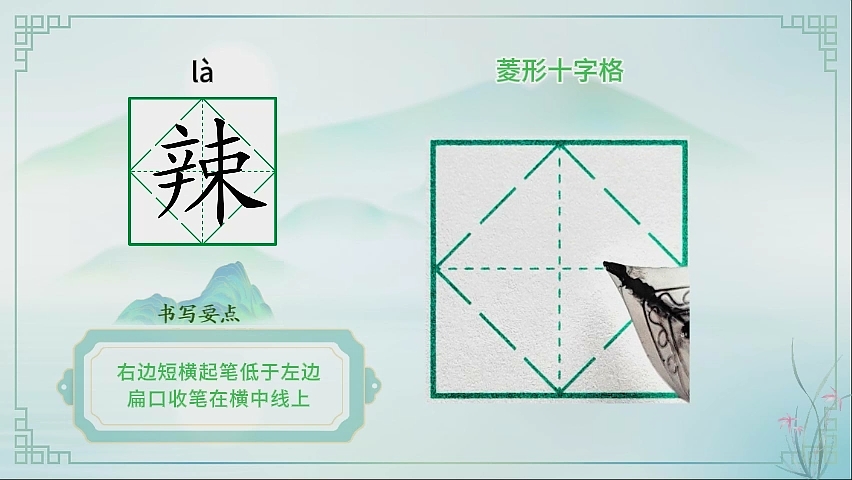 là

辣

菱形十字格

书写要点

右边短横起笔低于左边
扁口收笔在横中线上